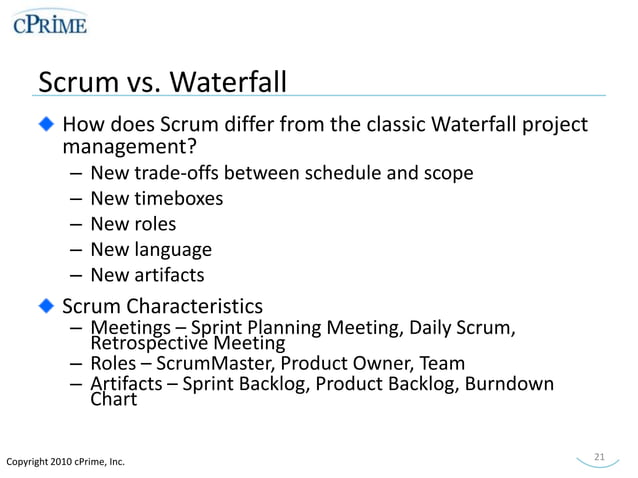 cPRIME

Scrum vs. Waterfall

How does Scrum differ from the classic Waterfall project management?

– New trade-offs between schedule and scope
– New timeboxes
– New roles
– New language
– New artifacts

Scrum Characteristics

– Meetings – Sprint Planning Meeting, Daily Scrum, Retrospective Meeting
– Roles – ScrumMaster, Product Owner, Team
– Artifacts – Sprint Backlog, Product Backlog, Burndown Chart

Copyright 2010 cPrime, Inc.

21